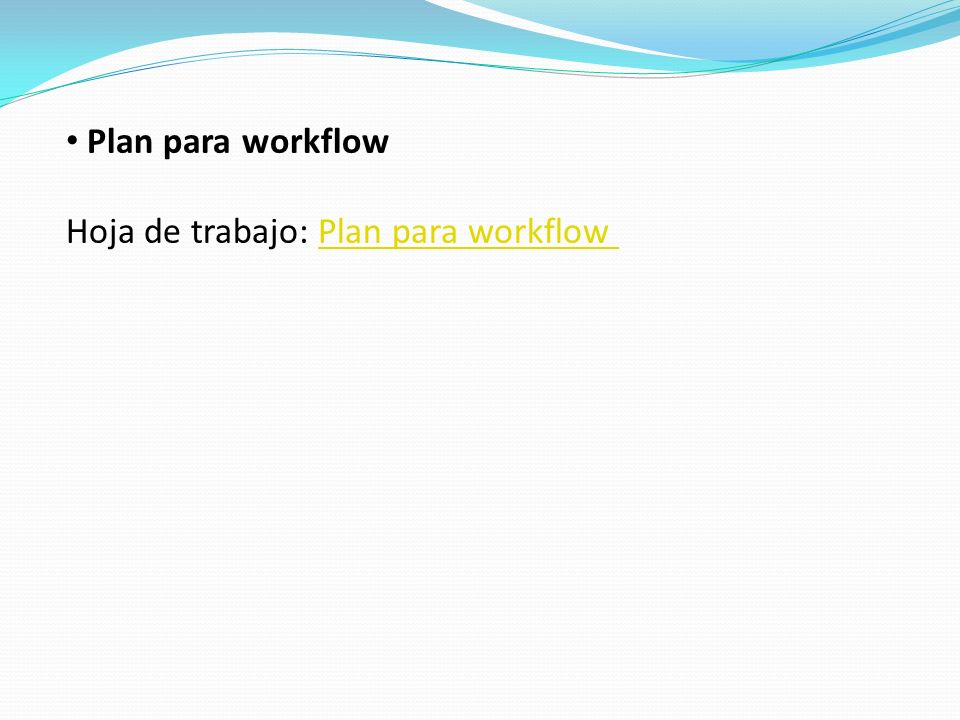 • Plan para workflow

Hoja de trabajo: Plan para workflow